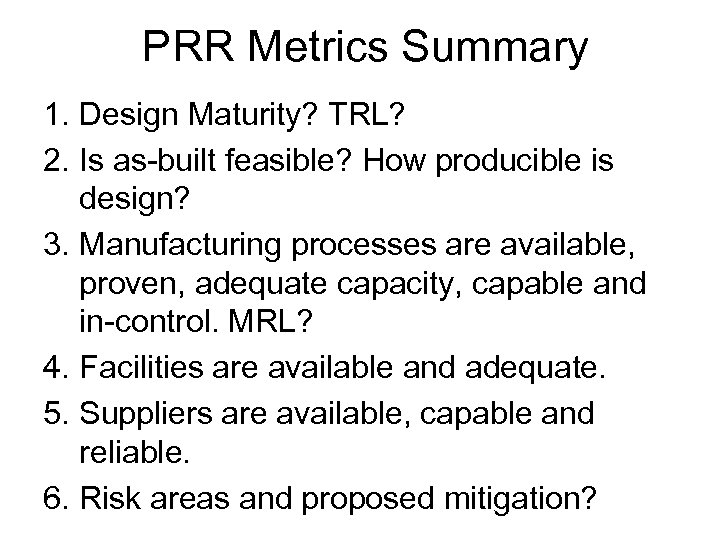 PRR Metrics Summary

1. Design Maturity? TRL?
2. Is as-built feasible? How producible is design?
3. Manufacturing processes are available, proven, adequate capacity, capable and in-control. MRL?
4. Facilities are available and adequate.
5. Suppliers are available, capable and reliable.
6. Risk areas and proposed mitigation?